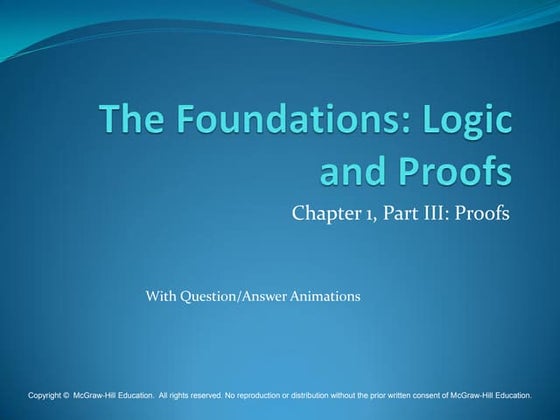 The Foundations: Logic and Proofs

Chapter 1, Part III: Proofs

With Question/Answer Animations

Copyright © McGraw-Hill Education. All rights reserved. No reproduction or distribution without the prior written consent of McGraw-Hill Education.